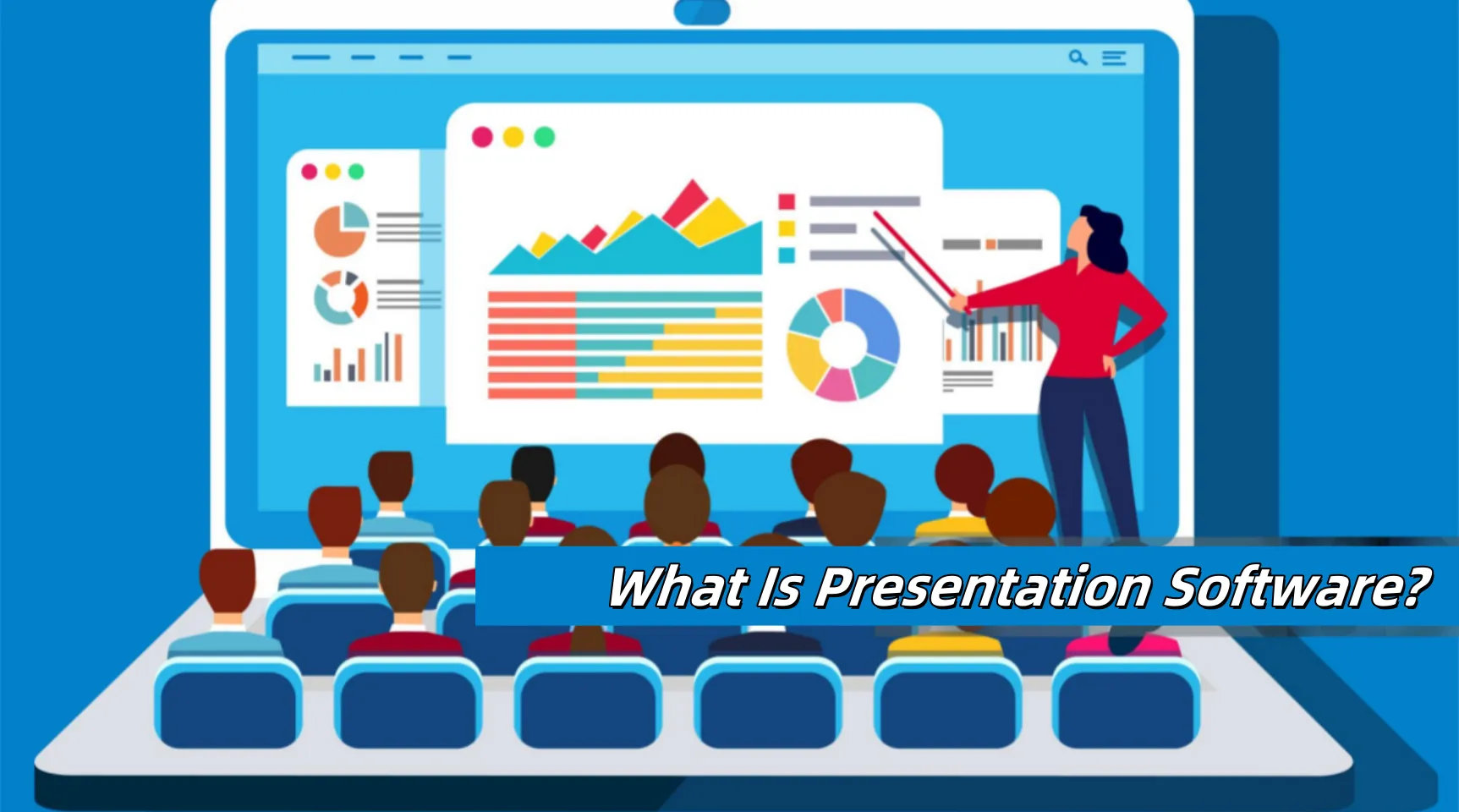 What Is Presentation Software?